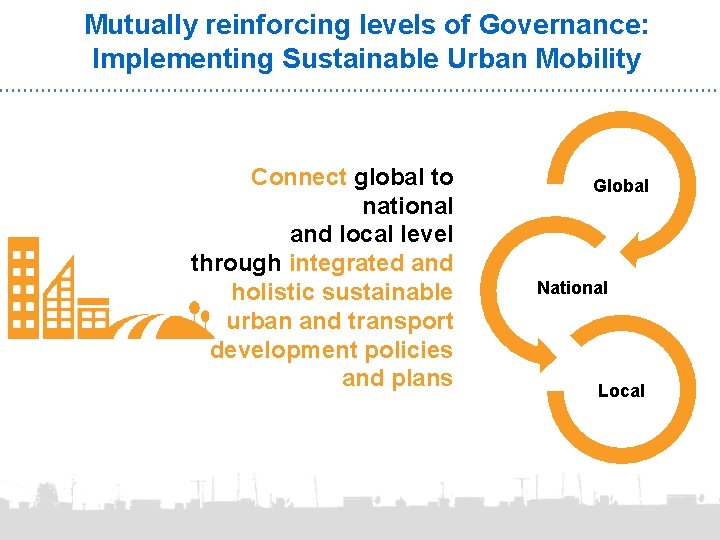 Mutually reinforcing levels of Governance: Implementing Sustainable Urban Mobility

Connect global to national and local level through integrated and holistic sustainable urban and transport development policies and plans

Global

National

Local